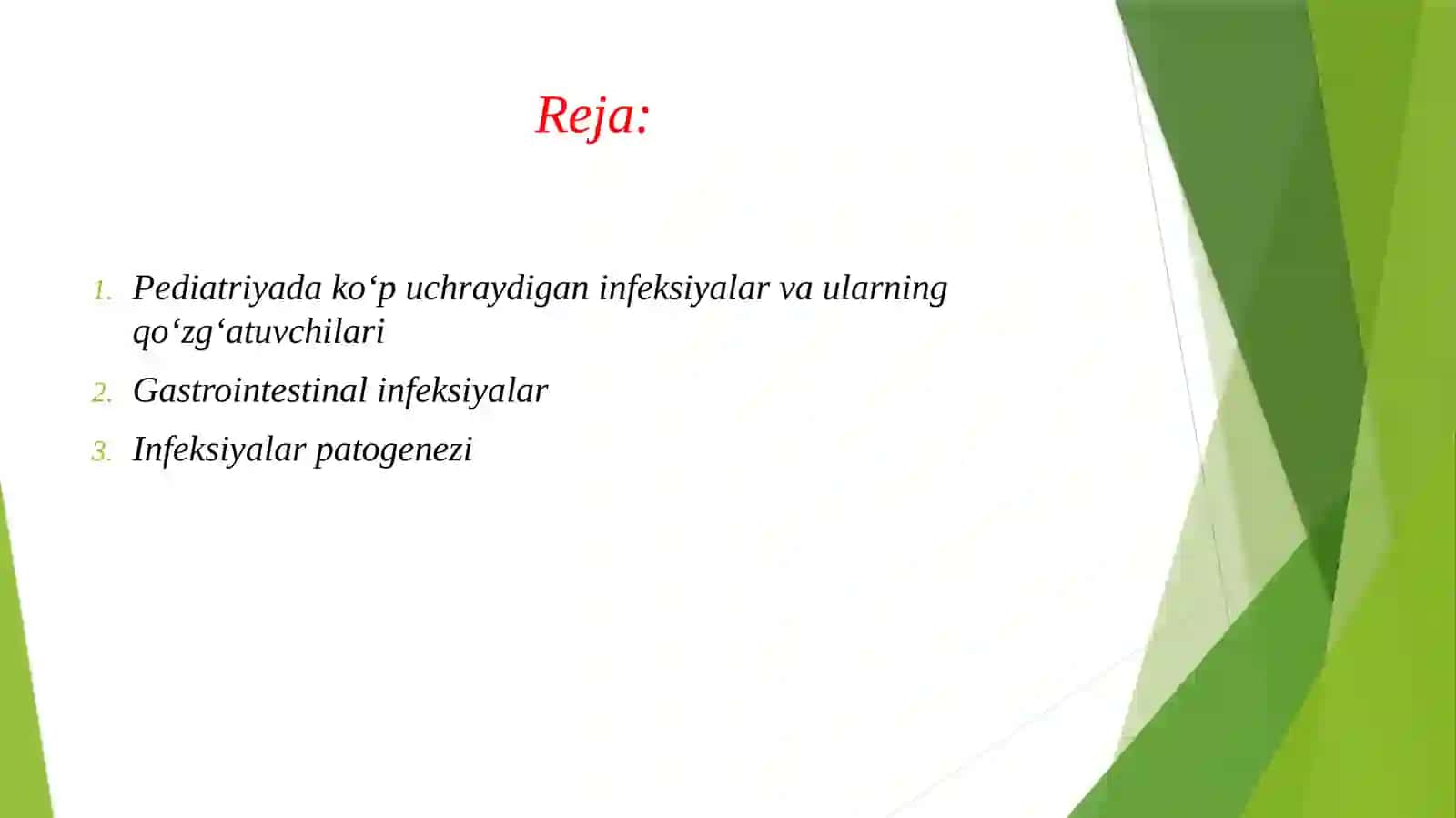 Reja:

1. Pediatriyada ko‘p uchraydigan infeksiyalar va ularning qo‘zg‘atuvchilari
2. Gastrointestinal infeksiyalar
3. Infeksiyalar patogenezi